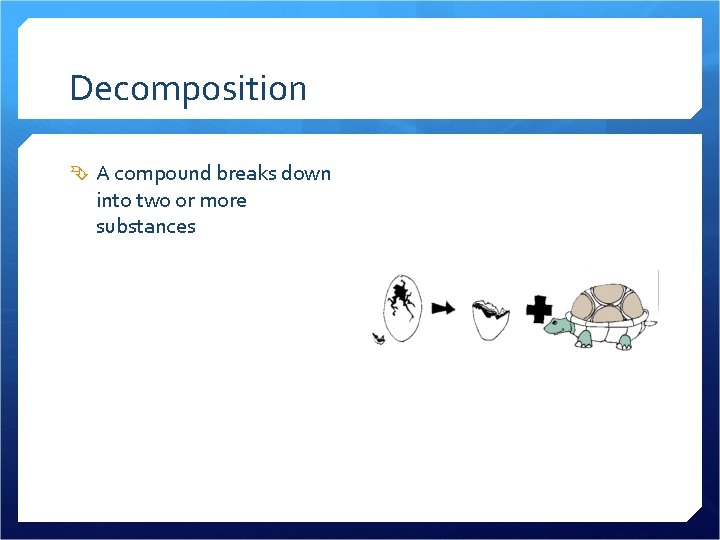 Decomposition

A compound breaks down into two or more substances